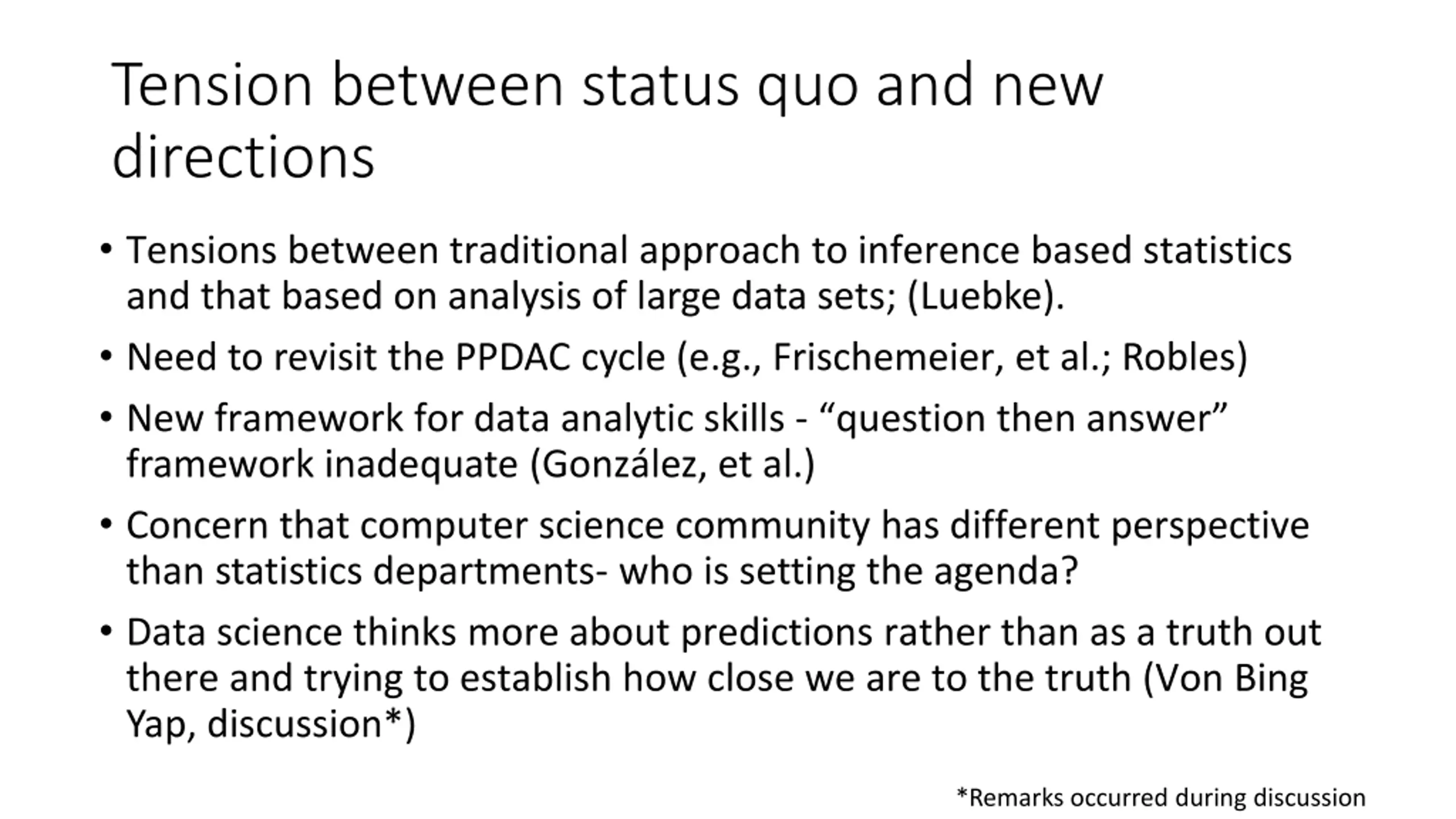 Tension between status quo and new directions

• Tensions between traditional approach to inference based statistics and that based on analysis of large data sets; (Luebke).

• Need to revisit the PPDAC cycle (e.g., Frischemeier, et al.; Robles)

• New framework for data analytic skills - “question then answer” framework inadequate (González, et al.)

• Concern that computer science community has different perspective than statistics departments- who is setting the agenda?

• Data science thinks more about predictions rather than as a truth out there and trying to establish how close we are to the truth (Von Bing Yap, discussion*)

*Remarks occurred during discussion